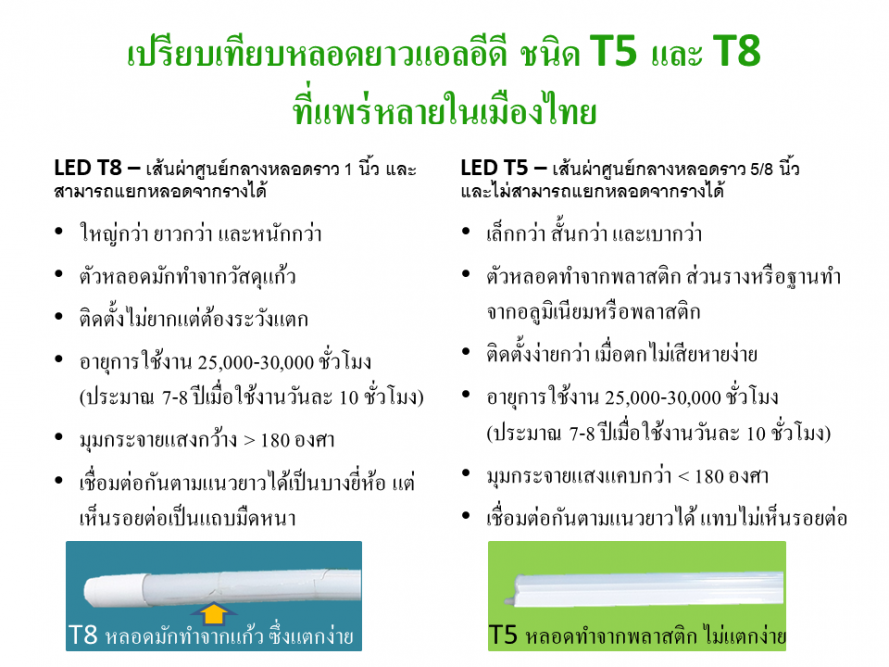 เปรียบเทียบหลอดยาวแอลอีดี ชนิด T5 และ T8
ที่แพร่หลายในเมืองไทย

LED T8 – เส้นผ่าศูนย์กลางหลอดราว 1 นิ้ว และสามารถแยกหลอดจากรางได้

• ใหญ่กว่า ยาวกว่า และหนักกว่า
• ตัวหลอดมักทำจากวัสดุแก้ว
• ติดตั้งไม่ยากแต่ต้องระวังแตก
• อายุการใช้งาน 25,000-30,000 ชั่วโมง (ประมาณ 7-8 ปีเมื่อใช้งานวันละ 10 ชั่วโมง)
• มุมกระจายแสงกว้าง > 180 องศา
• เชื่อมต่อกันตามแนวยาวได้เป็นบางยี่ห้อ แต่เห็นรอยต่อเป็นแถบมืดหนา

T8 หลอดมักทำจากแก้ว ซึ่งแตกง่าย

LED T5 – เส้นผ่าศูนย์กลางหลอดราว 5/8 นิ้ว และไม่สามารถแยกหลอดจากรางได้

• เล็กกว่า สั้นกว่า และเบากว่า
• ตัวหลอดทำจากพลาสติก ส่วนรางหรือฐานทำจากอลูมิเนียมหรือพลาสติก
• ติดตั้งง่ายกว่า เมื่อตกไม่เสียหายง่าย
• อายุการใช้งาน 25,000-30,000 ชั่วโมง (ประมาณ 7-8 ปีเมื่อใช้งานวันละ 10 ชั่วโมง)
• มุมกระจายแสงแคบกว่า < 180 องศา
• เชื่อมต่อกันตามแนวยาวได้ แทบไม่เห็นรอยต่อ

T5 หลอดทำจากพลาสติก ไม่แตกง่าย